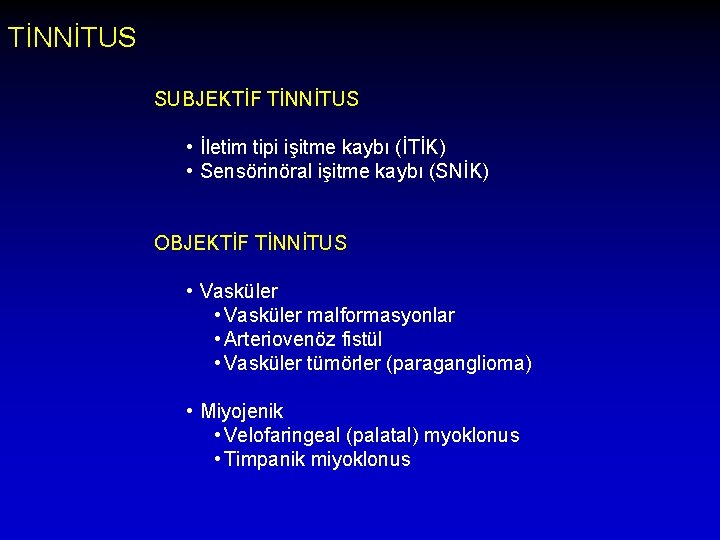 TİNNİTUS

SUBJEKTİF TİNNİTUS

• İletim tipi işitme kaybı (İTİK)
• Sensörinöral işitme kaybı (SNİK)

OBJEKTİF TİNNİTUS

• Vasküler
  • Vasküler malformasyonlar
  • Arteriovenöz fistül
  • Vasküler tümörler (paraganglioma)

• Miyojenik
  • Velofaringeal (palatal) myoklonus
  • Timpanik miyoklonus